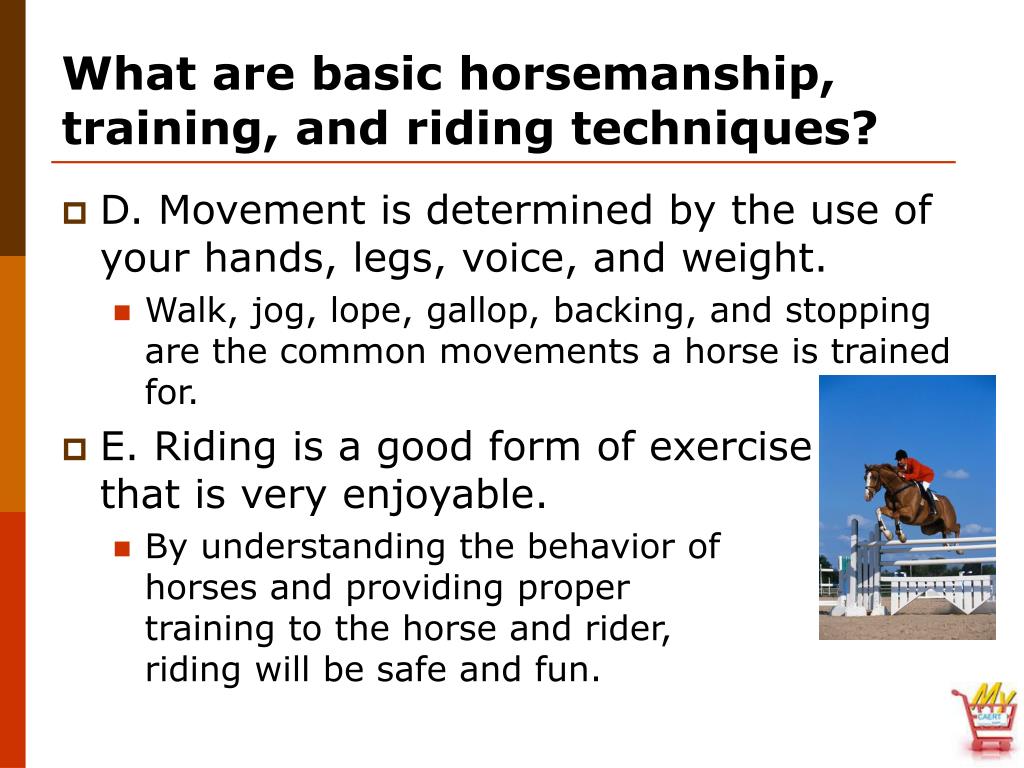 What are basic horsemanship, training, and riding techniques?

D. Movement is determined by the use of your hands, legs, voice, and weight.

Walk, jog, lope, gallop, backing, and stopping are the common movements a horse is trained for.

E. Riding is a good form of exercise that is very enjoyable.

By understanding the behavior of horses and providing proper training to the horse and rider, riding will be safe and fun.

My CAERT